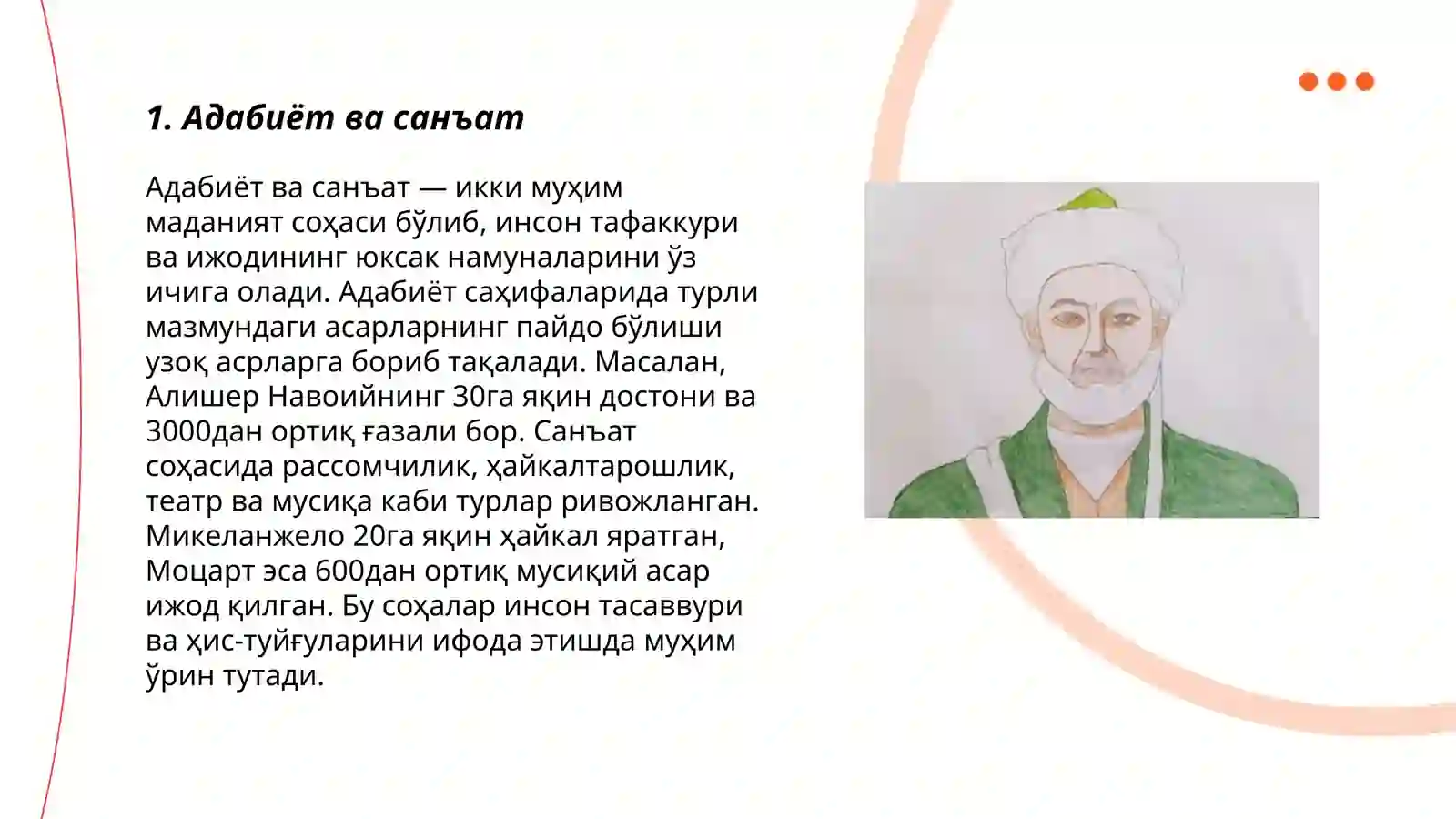 1. Адабиёт ва санъат

Адабиёт ва санъат — икки муҳим маданият соҳаси бўлиб, инсон тафаккури ва ижодининг юксак намуналарини ўз ичига олади. Адабиёт саҳифаларида турли мазмундаги асарларнинг пайдо бўлиши узоқ асрларга бориб тақалади. Масалан, Алишер Навоийнинг 30га яқин достони ва 3000дан ортиқ ғазали бор. Санъат соҳасида рассомчилик, ҳайкалтарошлик, театр ва мусиқа каби турлар ривожланган. Микеланжело 20га яқин ҳайкал яратган, Моцарт эса 600дан ортиқ мусиқий асар ижод қилган. Бу соҳалар инсон тасаввури ва ҳис-туйғуларини ифода этишда муҳим ўрин тутади.